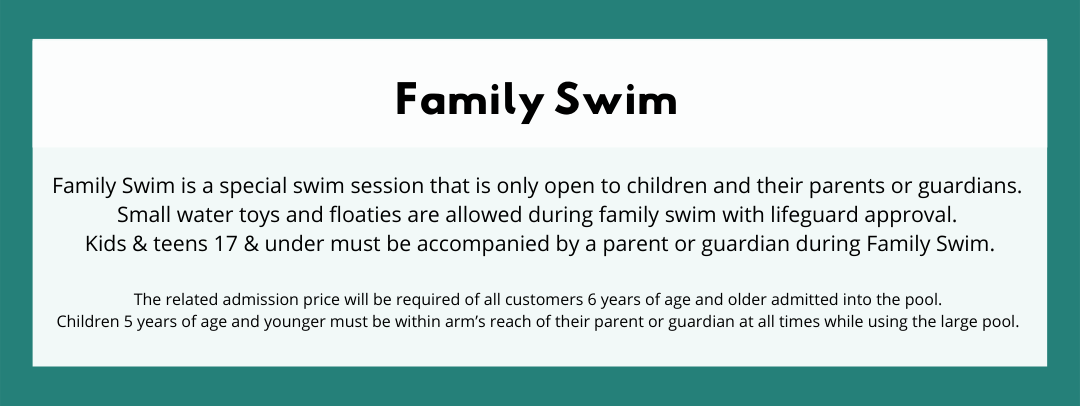 Family Swim

Family Swim is a special swim session that is only open to children and their parents or guardians. Small water toys and floaties are allowed during family swim with lifeguard approval. Kids & teens 17 & under must be accompanied by a parent or guardian during Family Swim.

The related admission price will be required of all customers 6 years of age and older admitted into the pool. Children 5 years of age and younger must be within arm's reach of their parent or guardian at all times while using the large pool.